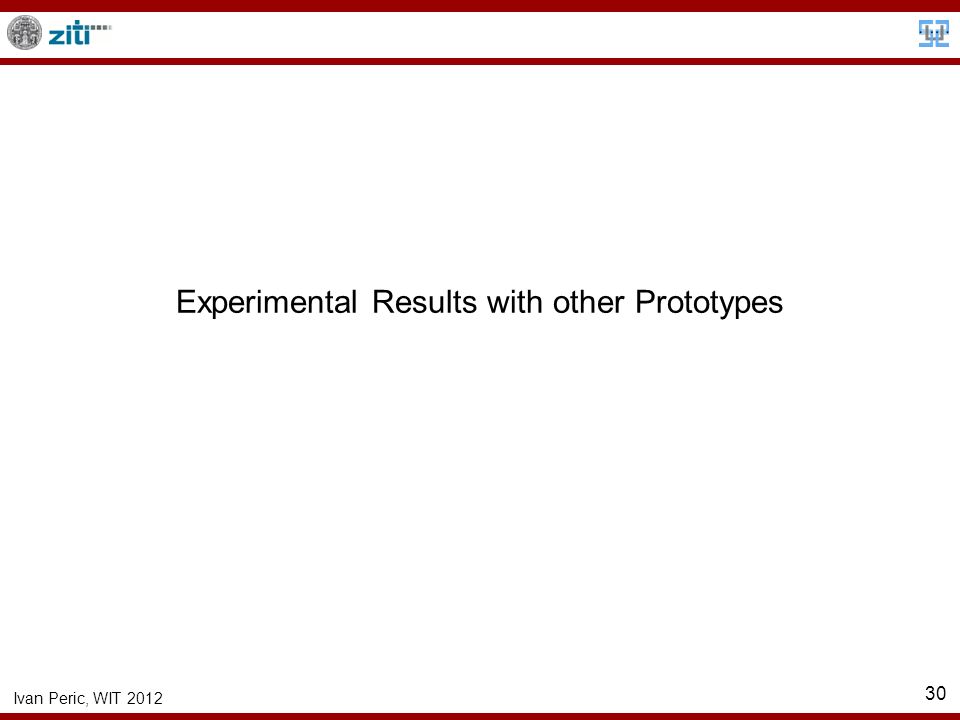 ziti

Experimental Results with other Prototypes

Ivan Peric, WIT 2012

30